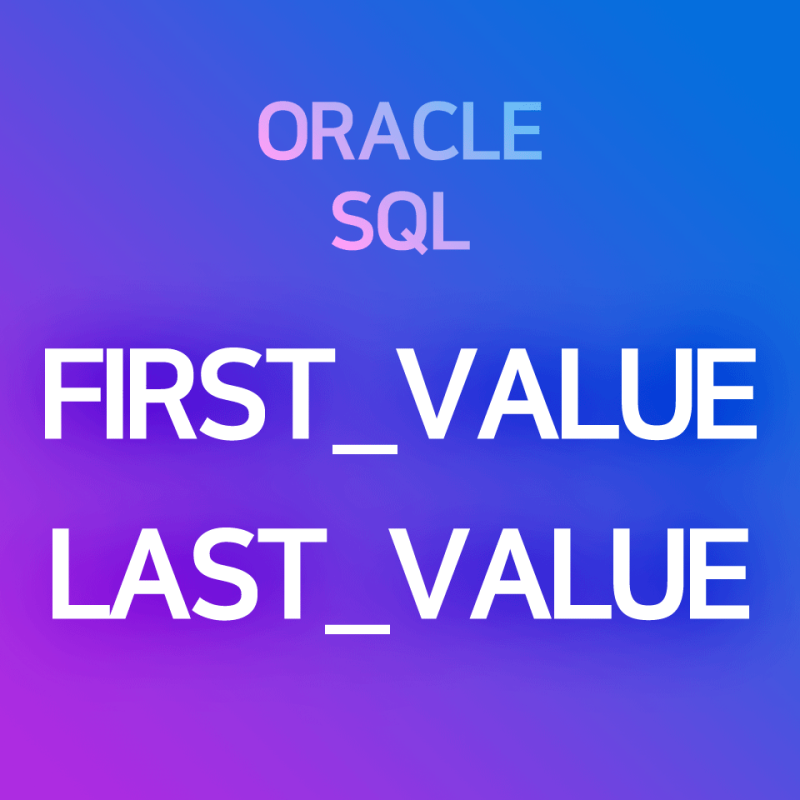 ORACLE
SQL

FIRST_VALUE
LAST_VALUE